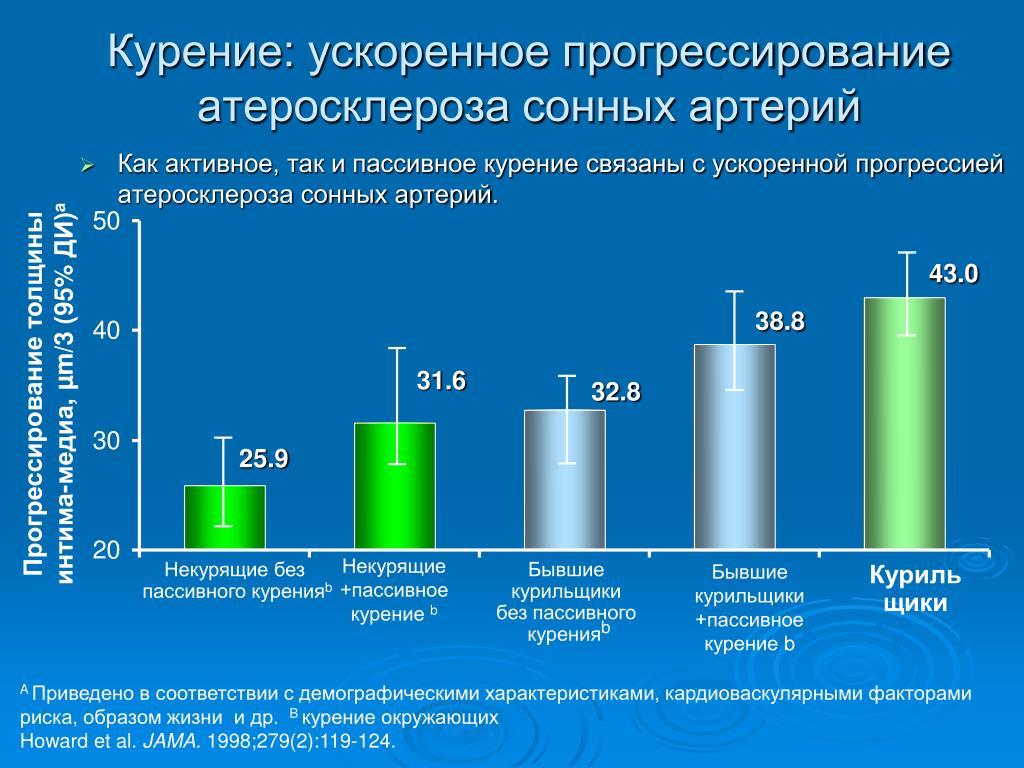 Курение: ускоренное прогрессирование атеросклероза сонных артерий

➢ Как активное, так и пассивное курение связаны с ускоренной прогрессией атеросклероза сонных артерий.

Прогрессирование толщины интима-медиа, µm/3 (95% ДИ)$^a$

50
40
30
20

25.9
31.6
32.8
38.8
43.0

Некурящие без пассивного курения$^b$

Некурящие +пассивное курение $^b$

Бывшие курильщики без пассивного курения$^b$

Бывшие курильщики +пассивное курение b

Куриль щики

$^A$ Приведено в соответствии с демографическими характеристиками, кардиоваскулярными факторами риска, образом жизни и др. $^B$ курение окружающих
Howard et al. JAMA. 1998;279(2):119-124.